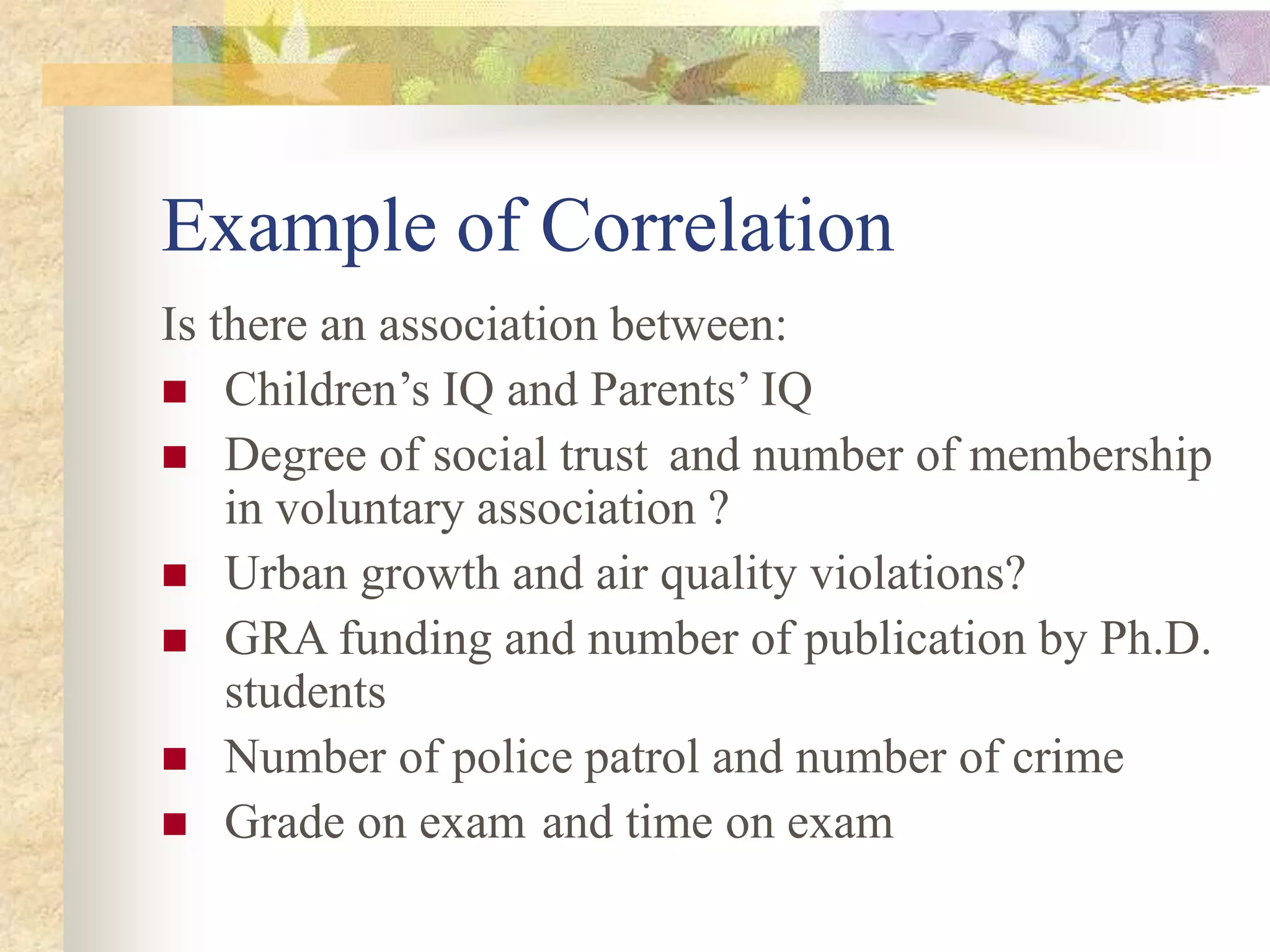 Example of Correlation

Is there an association between:

- Children’s IQ and Parents’ IQ
- Degree of social trust and number of membership in voluntary association ?
- Urban growth and air quality violations?
- GRA funding and number of publication by Ph.D. students
- Number of police patrol and number of crime
- Grade on exam and time on exam